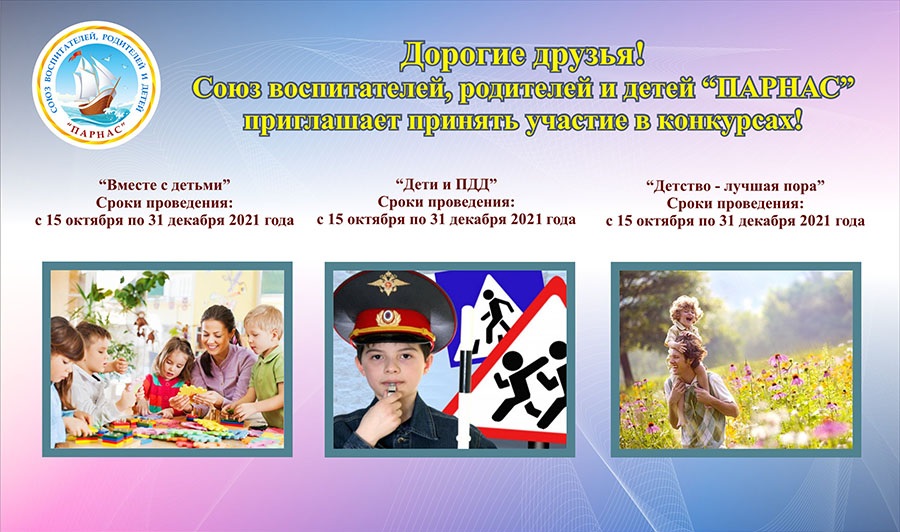 СОЮЗ ВОСПИТАТЕЛЕЙ, РОДИТЕЛЕЙ И ДЕТЕЙ
"ПАРНАС"

Дорогие друзья!
Союз воспитателей, родителей и детей "ПАРНАС"
приглашает принять участие в конкурсах!

"Вместе с детьми"
Сроки проведения:
с 15 октября по 31 декабря 2021 года

"Дети и ПДД"
Сроки проведения:
с 15 октября по 31 декабря 2021 года

"Детство - лучшая пора"
Сроки проведения:
с 15 октября по 31 декабря 2021 года